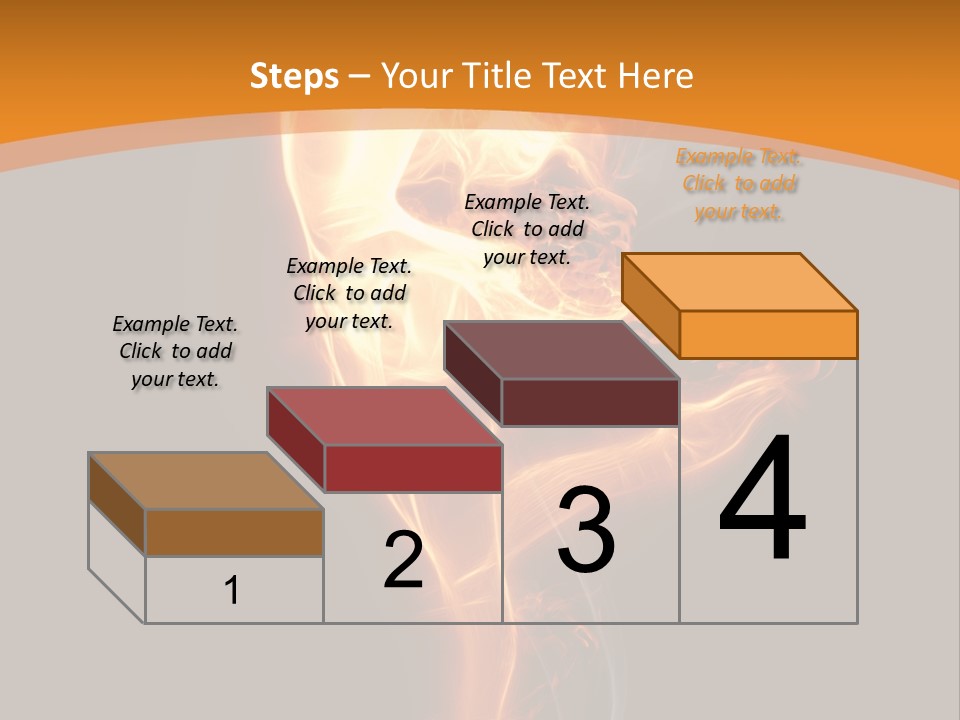 Steps – Your Title Text Here

Example Text. Click to add your text.

Example Text. Click to add your text.

Example Text. Click to add your text.

Example Text. Click to add your text.

1

2

3

4